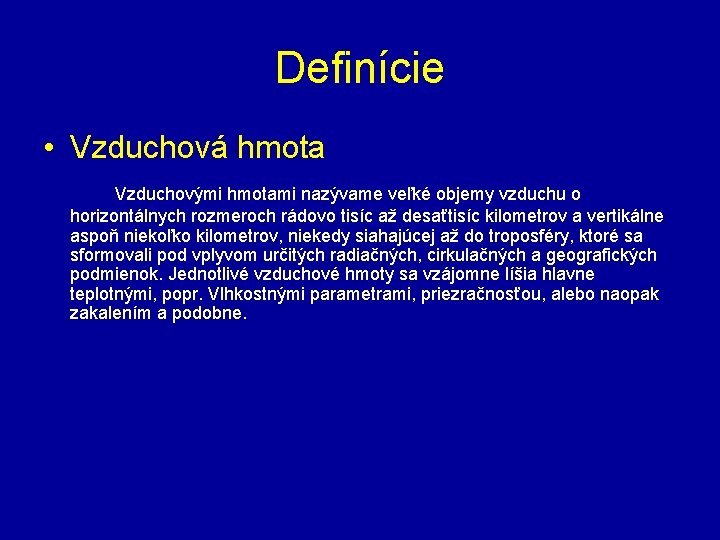 Definície

• Vzduchová hmota

Vzduchovými hmotami nazývame veľké objemy vzduchu o horizontálnych rozmeroch rádovo tisíc až desaťtisíc kilometrov a vertikálne aspoň niekoľko kilometrov, niekedy siahajúcej až do troposféry, ktoré sa sformovali pod vplyvom určitých radiačných, cirkulačných a geografických podmienok. Jednotlivé vzduchové hmoty sa vzájomne líšia hlavne teplotnými, popr. Vlhkostnými parametrami, priezračnosťou, alebo naopak zakalením a podobne.